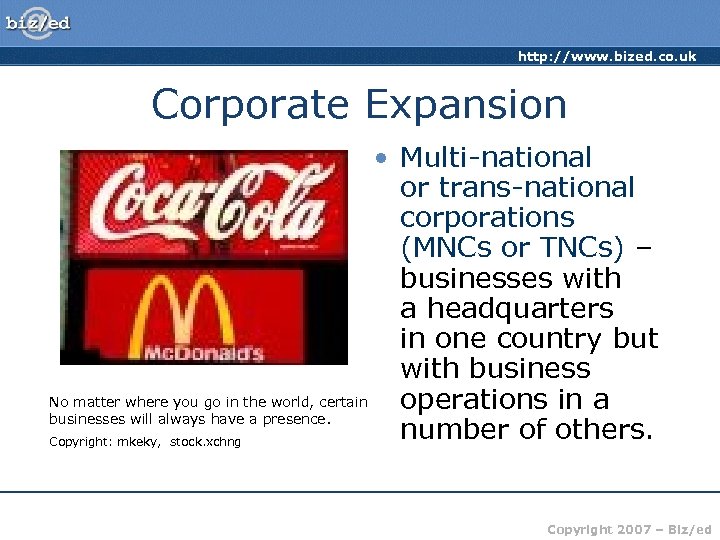 biz/ed

http://www.bized.co.uk

Corporate Expansion

Coca-Cola

McDonald's

No matter where you go in the world, certain businesses will always have a presence.

Copyright: mkeky, stock.xchng

• Multi-national or trans-national corporations (MNCs or TNCs) – businesses with a headquarters in one country but with business operations in a number of others.

Copyright 2007 – Biz/ed